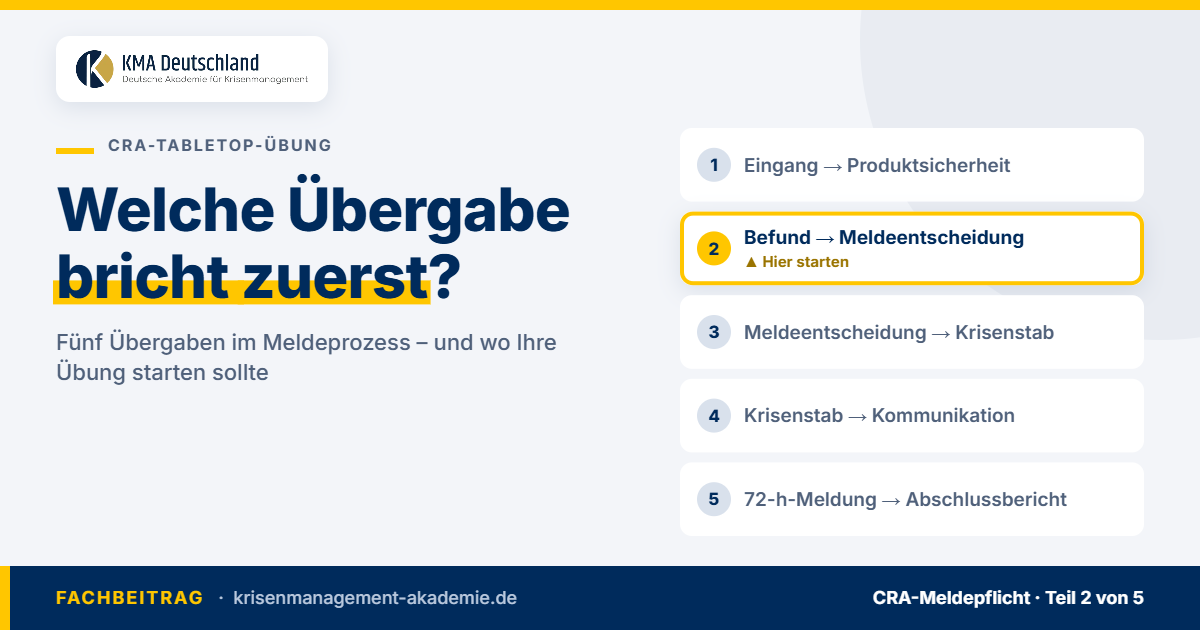 KMA Deutschland
Deutsche Akademie für Krisenmanagement

CRA-TABLETOP-ÜBUNG

Welche Übergabe bricht zuerst?

Fünf Übergaben im Meldeprozess – und wo Ihre Übung starten sollte

1 Eingang → Produktsicherheit

2 Befund → Meldeentscheidung
▲ Hier starten

3 Meldeentscheidung → Krisenstab

4 Krisenstab → Kommunikation

5 72-h-Meldung → Abschlussbericht

FACHBEITRAG · krisenmanagement-akademie.de

CRA-Meldepflicht · Teil 2 von 5